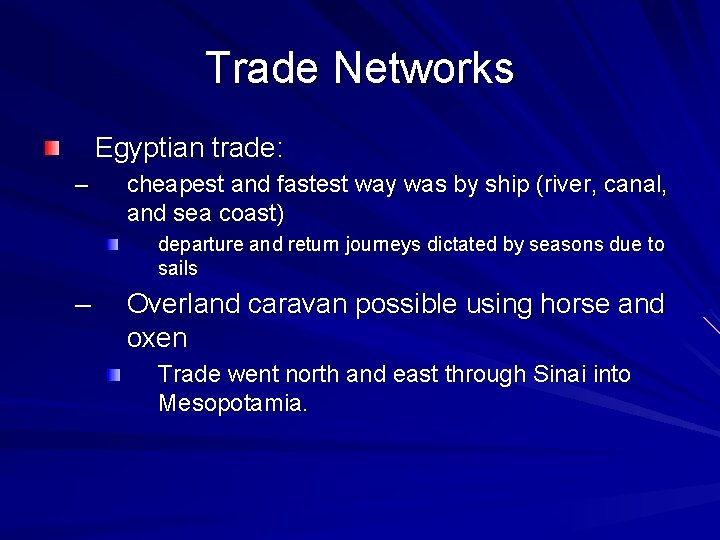 Trade Networks

Egyptian trade:

– cheapest and fastest way was by ship (river, canal, and sea coast)

departure and return journeys dictated by seasons due to sails

– Overland caravan possible using horse and oxen

Trade went north and east through Sinai into Mesopotamia.